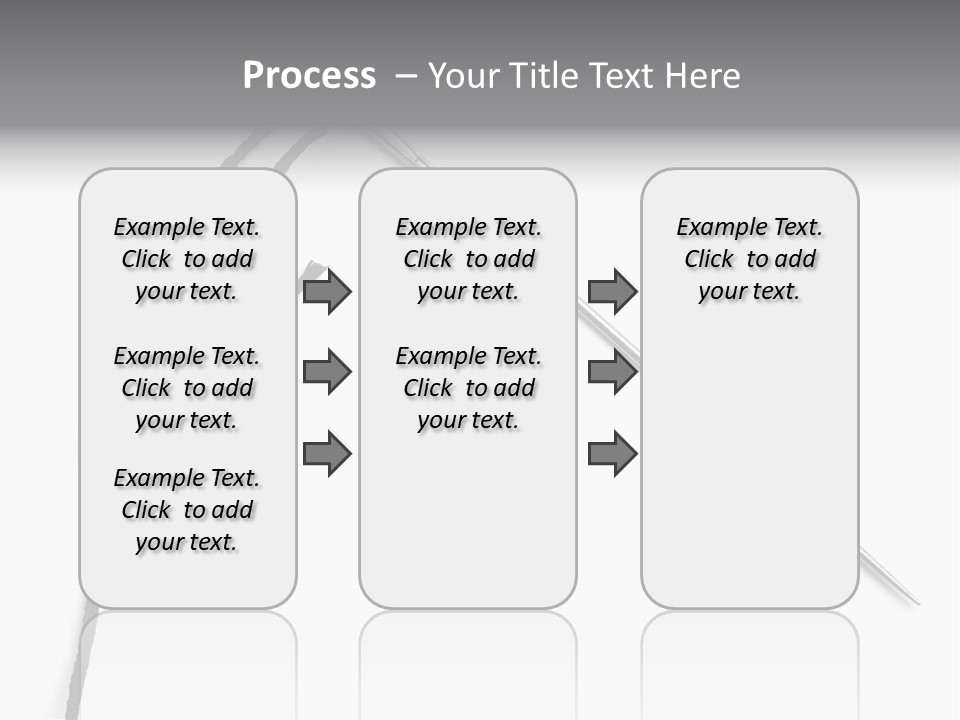 Process – Your Title Text Here

Example Text. Click to add your text.

Example Text. Click to add your text.

Example Text. Click to add your text.

Example Text. Click to add your text.

Example Text. Click to add your text.

Example Text. Click to add your text.